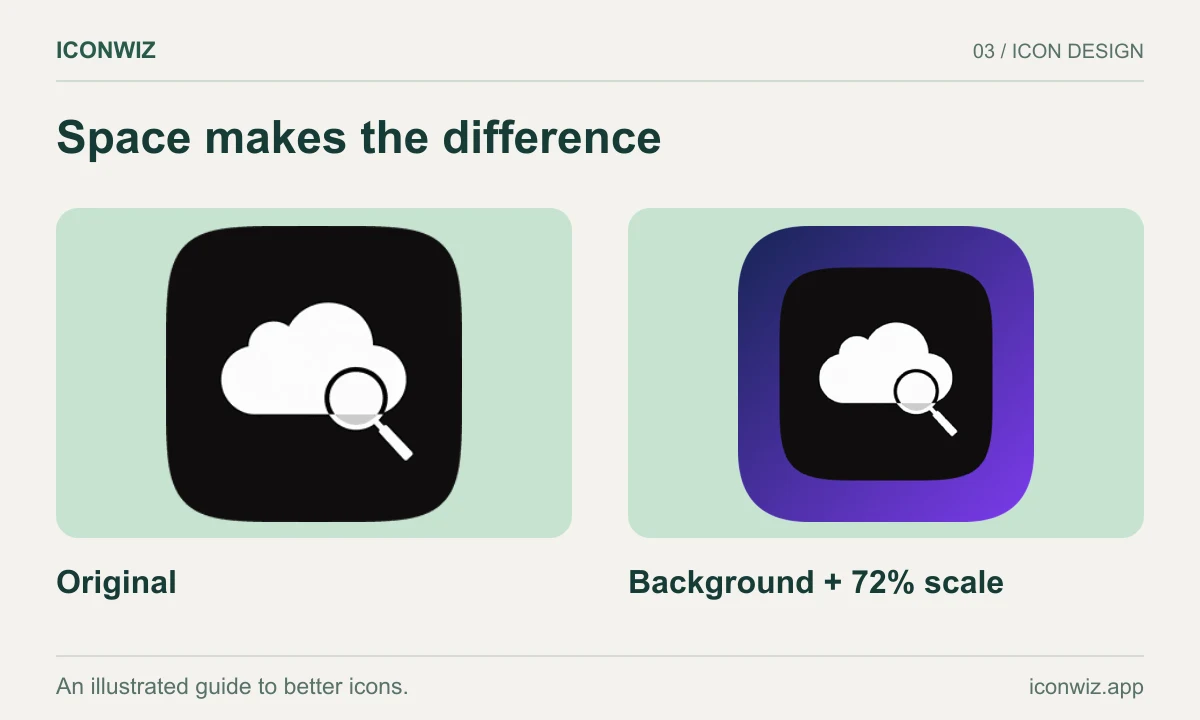 ICONWIZ

03 / ICON DESIGN

Space makes the difference

Original

Background + 72% scale

An illustrated guide to better icons.

iconwiz.app